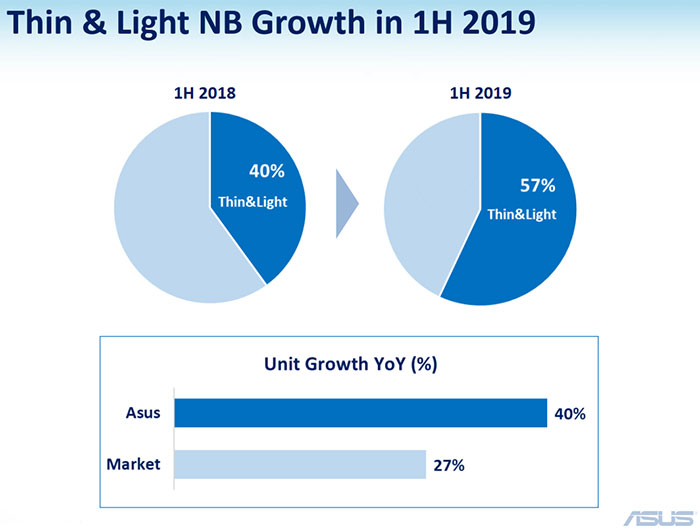 Thin & Light NB Growth in 1H 2019

1H 2018

40%
Thin&Light

1H 2019

57%
Thin&Light

Unit Growth YoY (%)

Asus 40%

Market 27%

ASUS